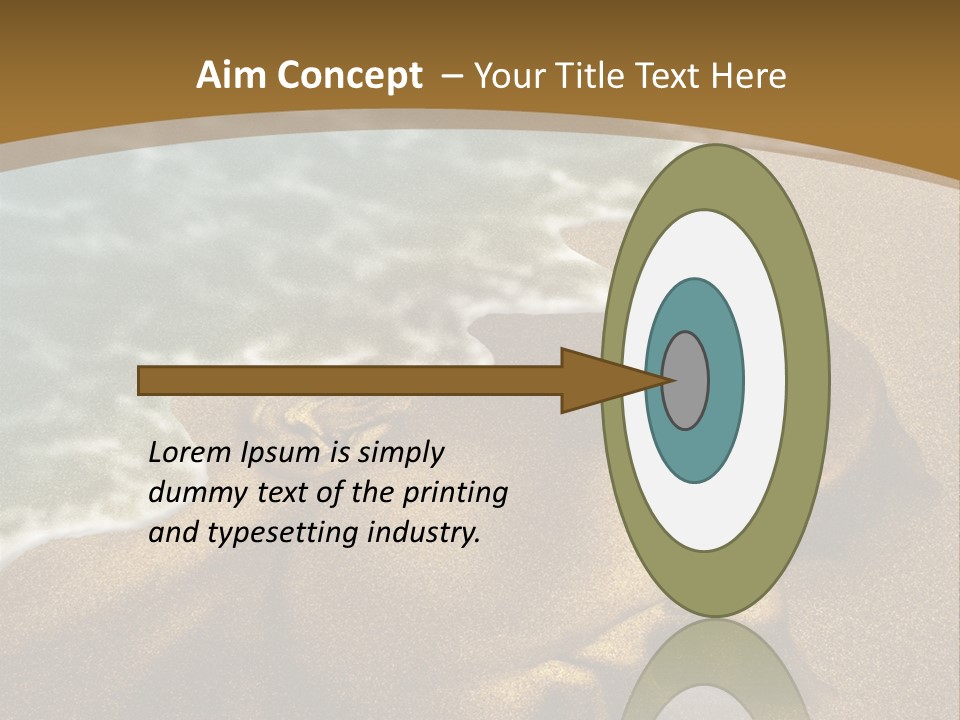 Aim Concept – Your Title Text Here

Lorem Ipsum is simply dummy text of the printing and typesetting industry.